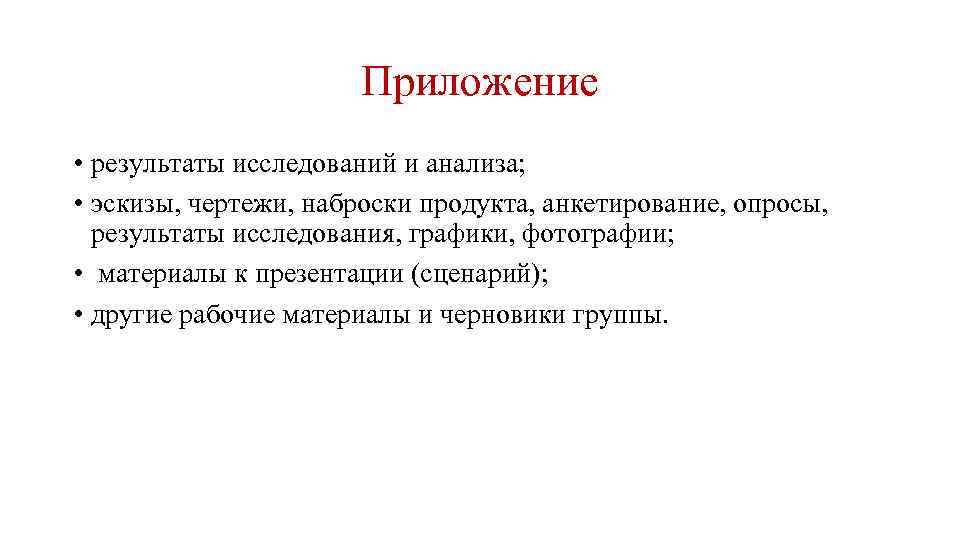 Приложение

• результаты исследований и анализа;
• эскизы, чертежи, наброски продукта, анкетирование, опросы, результаты исследования, графики, фотографии;
• материалы к презентации (сценарий);
• другие рабочие материалы и черновики группы.